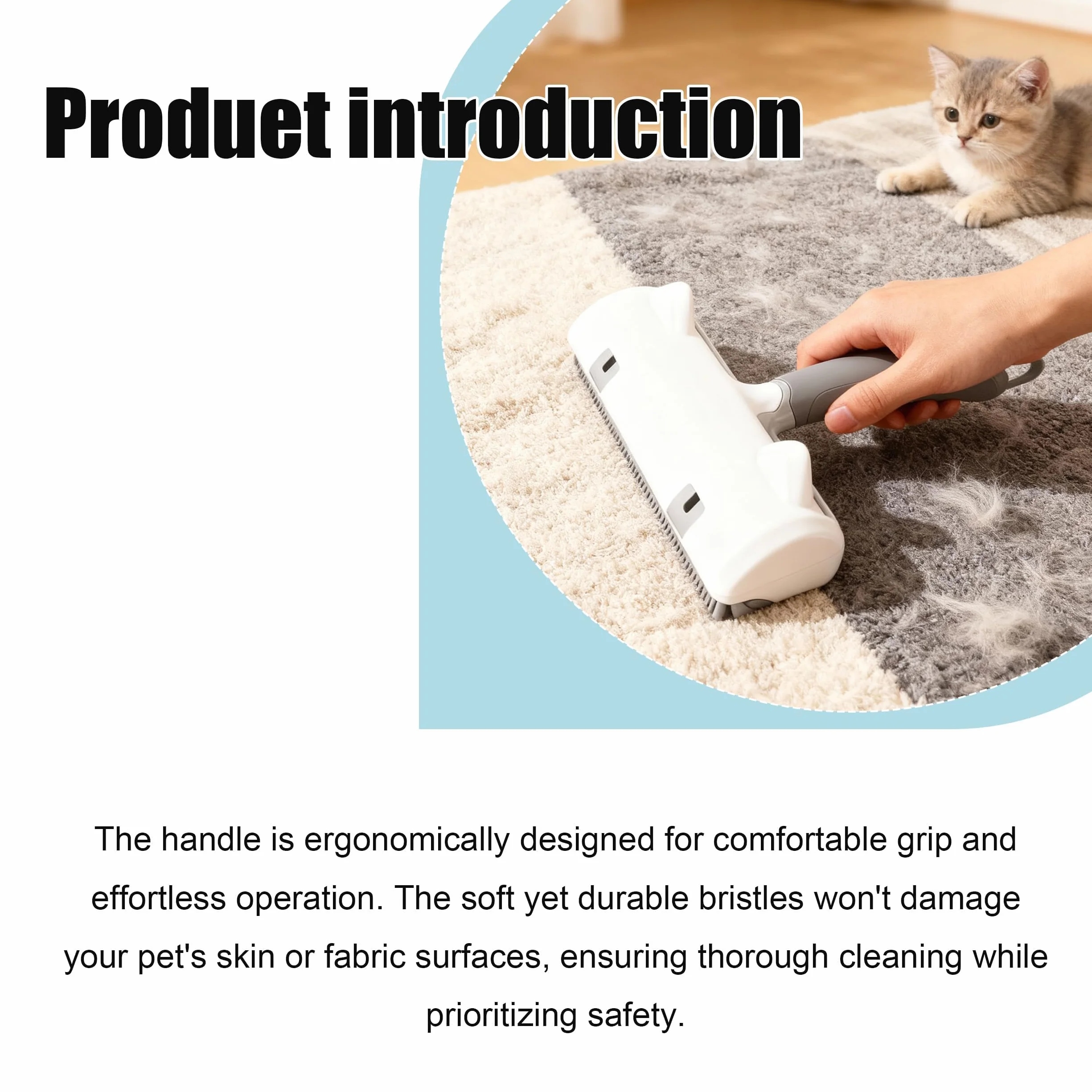 Produet introduction

The handle is ergonomically designed for comfortable grip and effortless operation. The soft yet durable bristles won't damage your pet's skin or fabric surfaces, ensuring thorough cleaning while prioritizing safety.